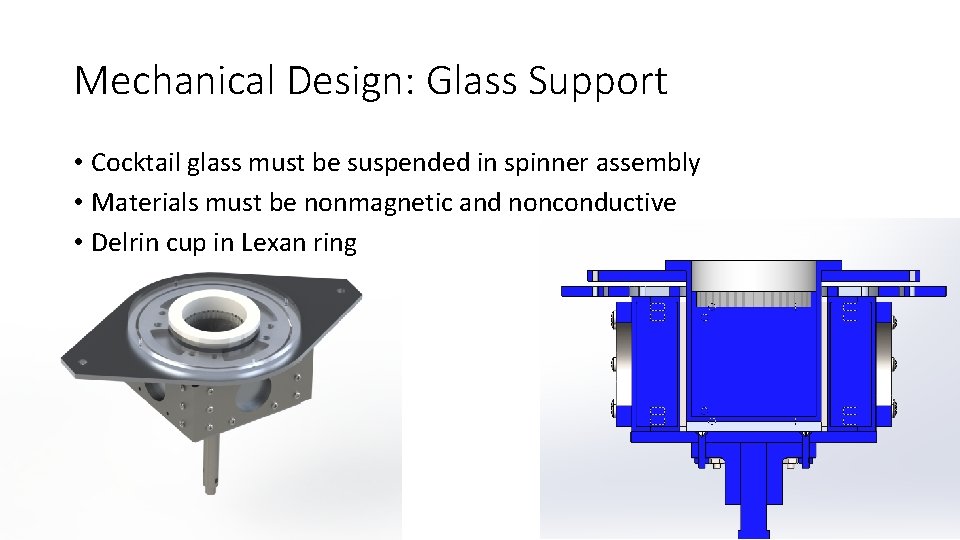 Mechanical Design: Glass Support

• Cocktail glass must be suspended in spinner assembly
• Materials must be nonmagnetic and nonconductive
• Delrin cup in Lexan ring